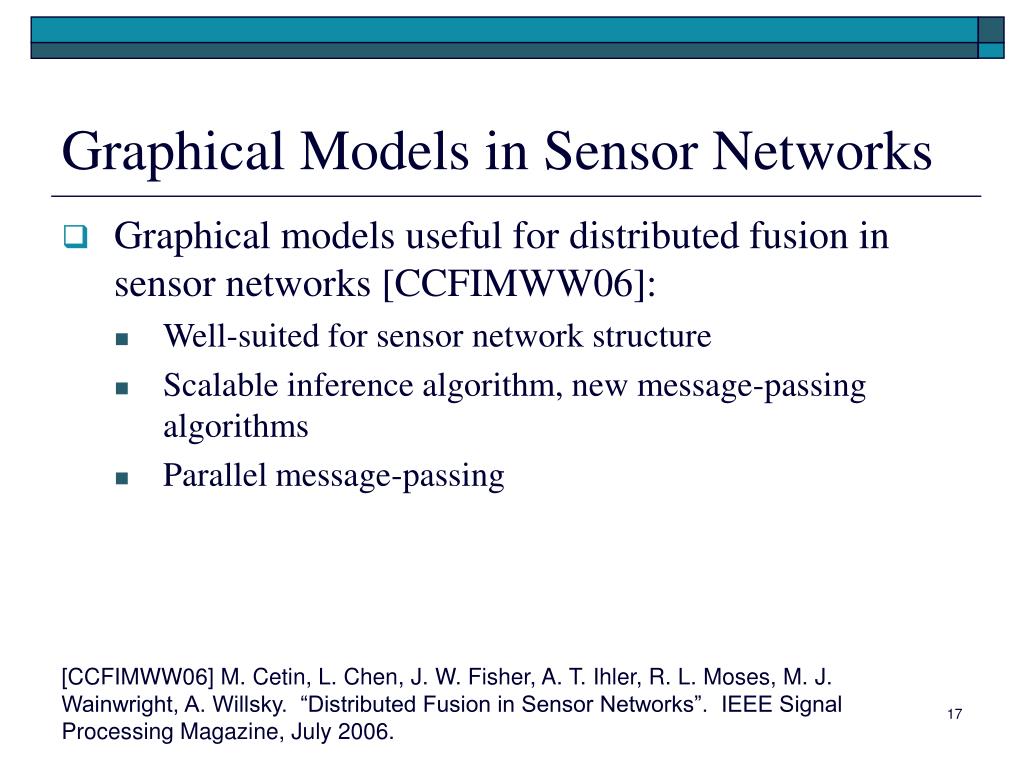 Graphical Models in Sensor Networks

Graphical models useful for distributed fusion in sensor networks [CCFIMWW06]:

Well-suited for sensor network structure

Scalable inference algorithm, new message-passing algorithms

Parallel message-passing

[CCFIMWW06] M. Cetin, L. Chen, J. W. Fisher, A. T. Ihler, R. L. Moses, M. J. Wainwright, A. Willsky. “Distributed Fusion in Sensor Networks”. IEEE Signal Processing Magazine, July 2006.

17